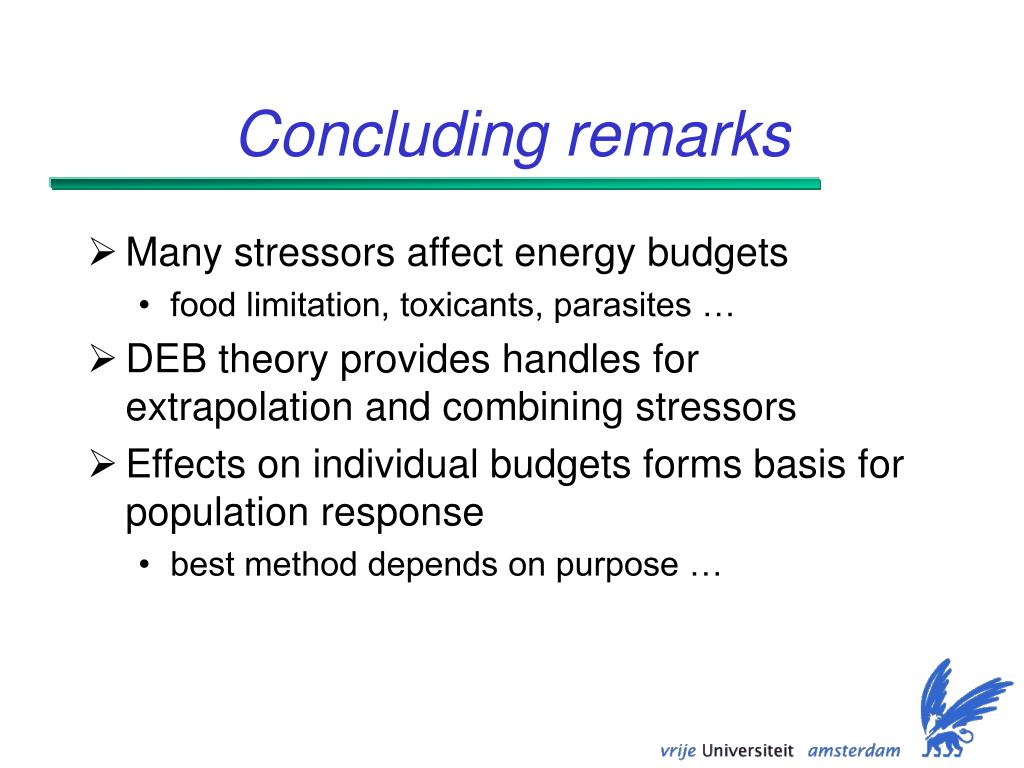 Concluding remarks

➢ Many stressors affect energy budgets
• food limitation, toxicants, parasites …

➢ DEB theory provides handles for extrapolation and combining stressors

➢ Effects on individual budgets forms basis for population response
• best method depends on purpose …

vrije Universiteit amsterdam